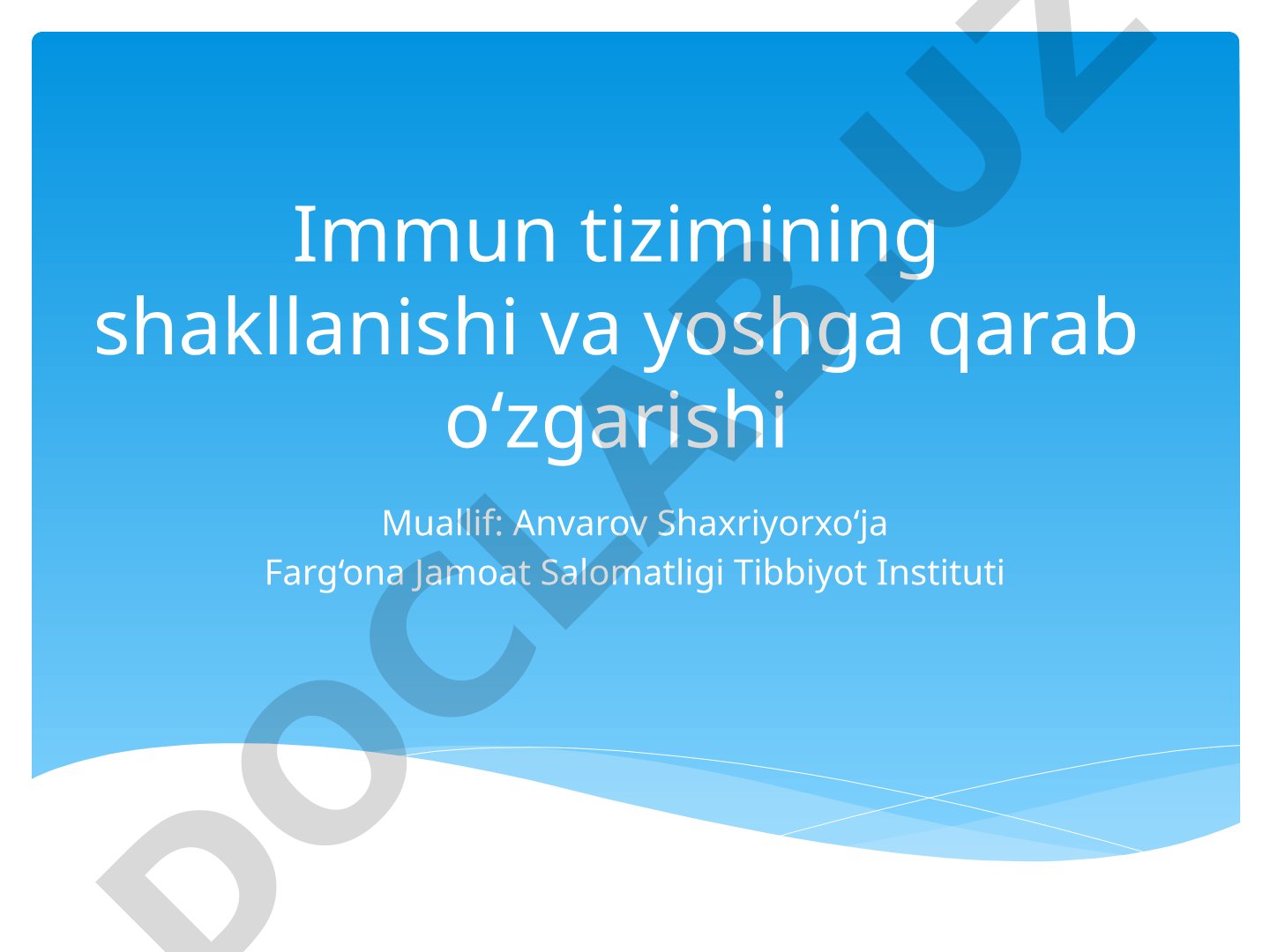 Immun tizimining shakllanishi va yoshga qarab o‘zgarishi

Muallif: Anvarov Shaxriyorxo‘ja
Farg‘ona Jamoat Salomatligi Tibbiyot Instituti

DOCLAB.UZ